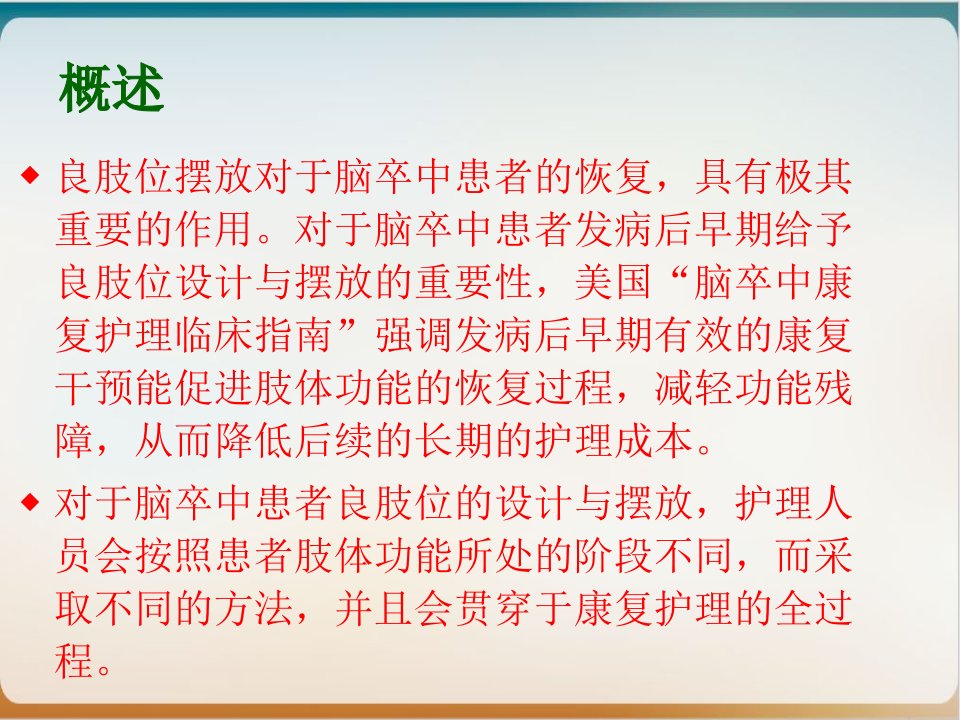 概述

◆ 良肢位摆放对于脑卒中患者的恢复，具有极其重要的作用。对于脑卒中患者发病后早期给予良肢位设计与摆放的重要性，美国“脑卒中康复护理临床指南”强调发病后早期有效的康复干预能促进肢体功能的恢复过程，减轻功能残障，从而降低后续的长期的护理成本。

◆ 对于脑卒中患者良肢位的设计与摆放，护理人员会按照患者肢体功能所处的阶段不同，而采取不同的方法，并且会贯穿于康复护理的全过程。